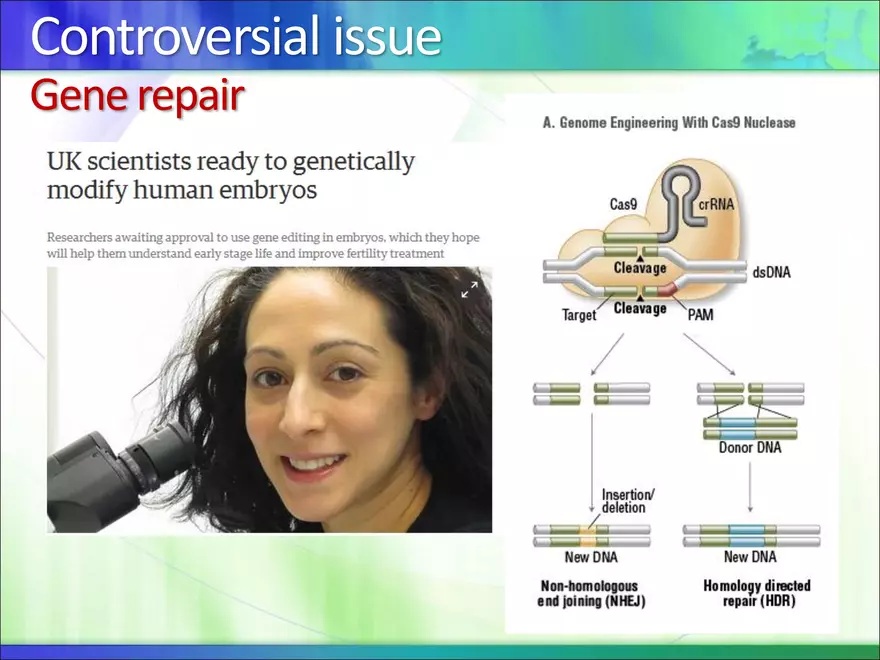 Controversial issue

Gene repair

UK scientists ready to genetically modify human embryos

Researchers awaiting approval to use gene editing in embryos, which they hope will help them understand early stage life and improve fertility treatment

A. Genome Engineering With Cas9 Nuclease

Cas9

crRNA

Cleavage

dsDNA

Target

Cleavage

PAM

Donor DNA

Insertion/ deletion

New DNA

New DNA

Non-homologous end joining (NHEJ)

Homology directed repair (HDR)